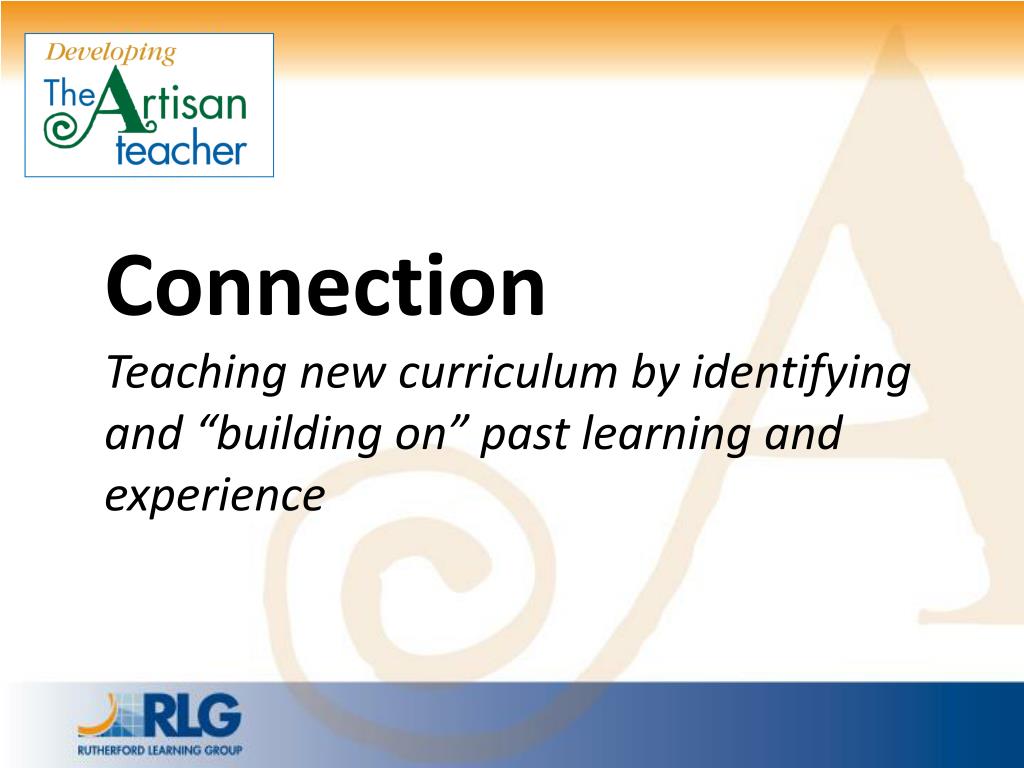 Developing
The Artisan teacher

Connection

Teaching new curriculum by identifying and “building on” past learning and experience

RLG
RUTHERFORD LEARNING GROUP